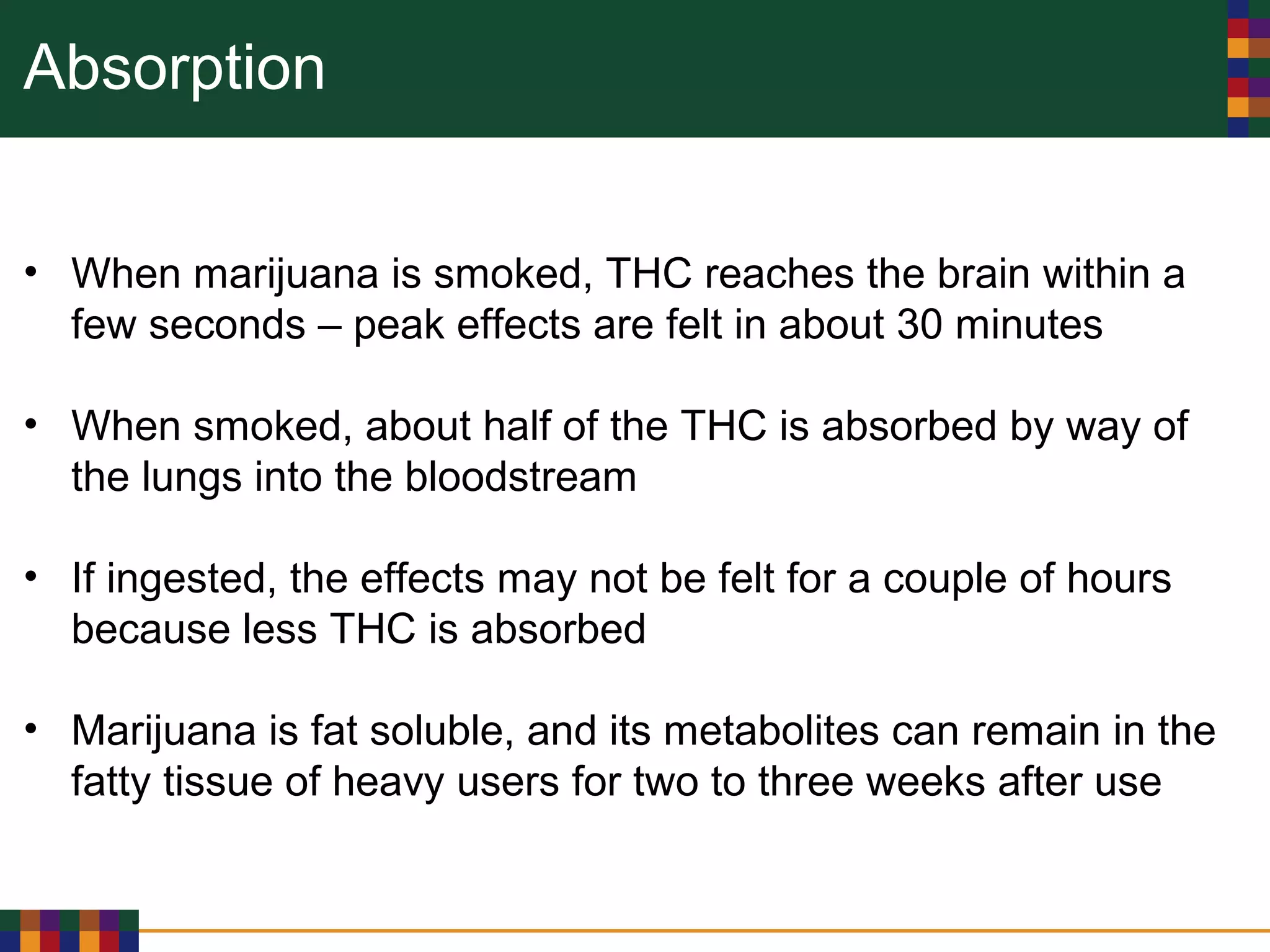 Absorption

• When marijuana is smoked, THC reaches the brain within a few seconds – peak effects are felt in about 30 minutes

• When smoked, about half of the THC is absorbed by way of the lungs into the bloodstream

• If ingested, the effects may not be felt for a couple of hours because less THC is absorbed

• Marijuana is fat soluble, and its metabolites can remain in the fatty tissue of heavy users for two to three weeks after use